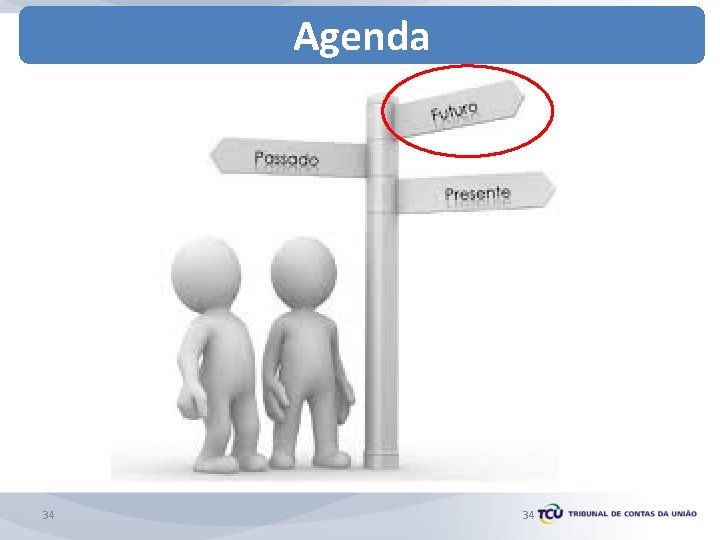 Agenda

Futuro

Passado

Presente

34

34 TCU TRIBUNAL DE CONTAS DA UNIÃO